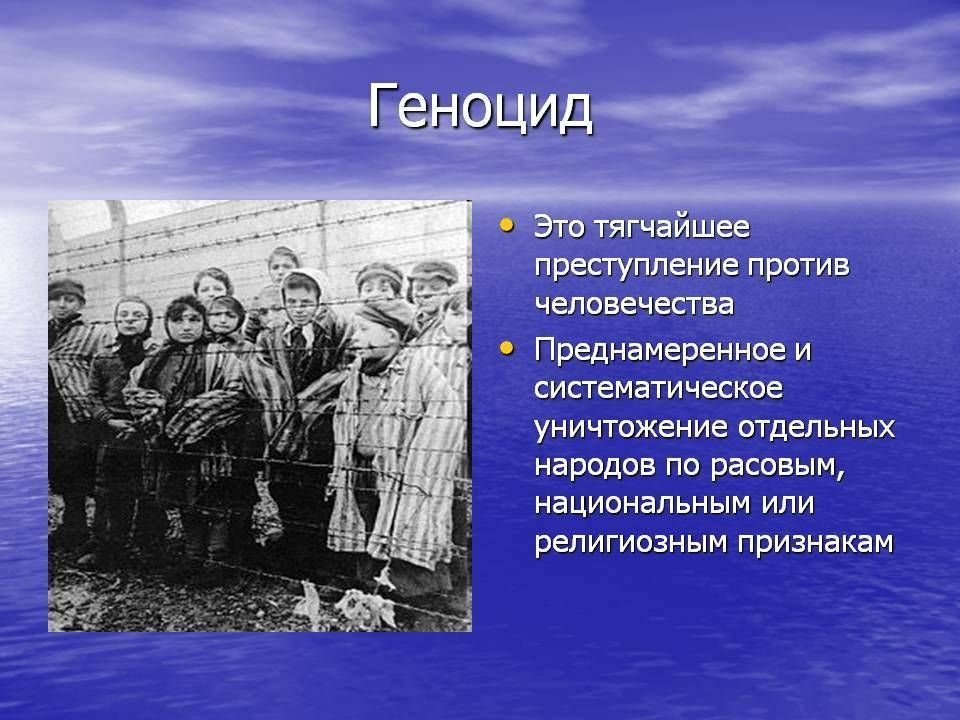 Геноцид

• Это тягчайшее преступление против человечества
• Преднамеренное и систематическое уничтожение отдельных народов по расовым, национальным или религиозным признакам